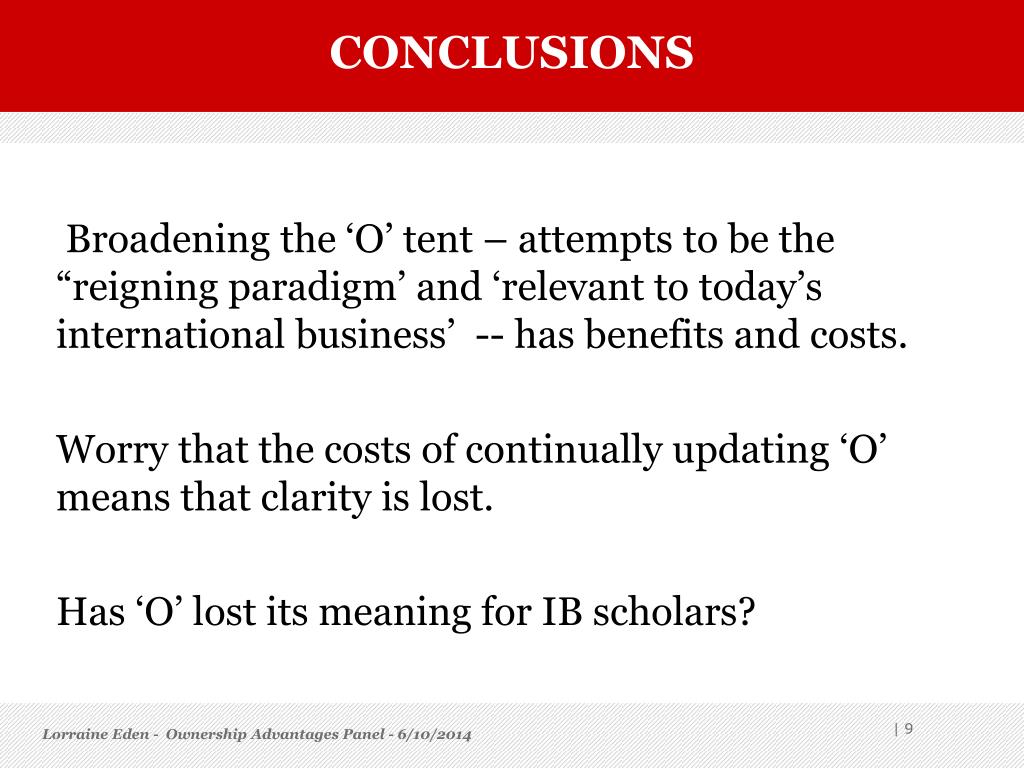 CONCLUSIONS

Broadening the ‘O’ tent – attempts to be the “reigning paradigm’ and ‘relevant to today’s international business’ -- has benefits and costs.

Worry that the costs of continually updating ‘O’ means that clarity is lost.

Has ‘O’ lost its meaning for IB scholars?

Lorraine Eden - Ownership Advantages Panel - 6/10/2014

| 9